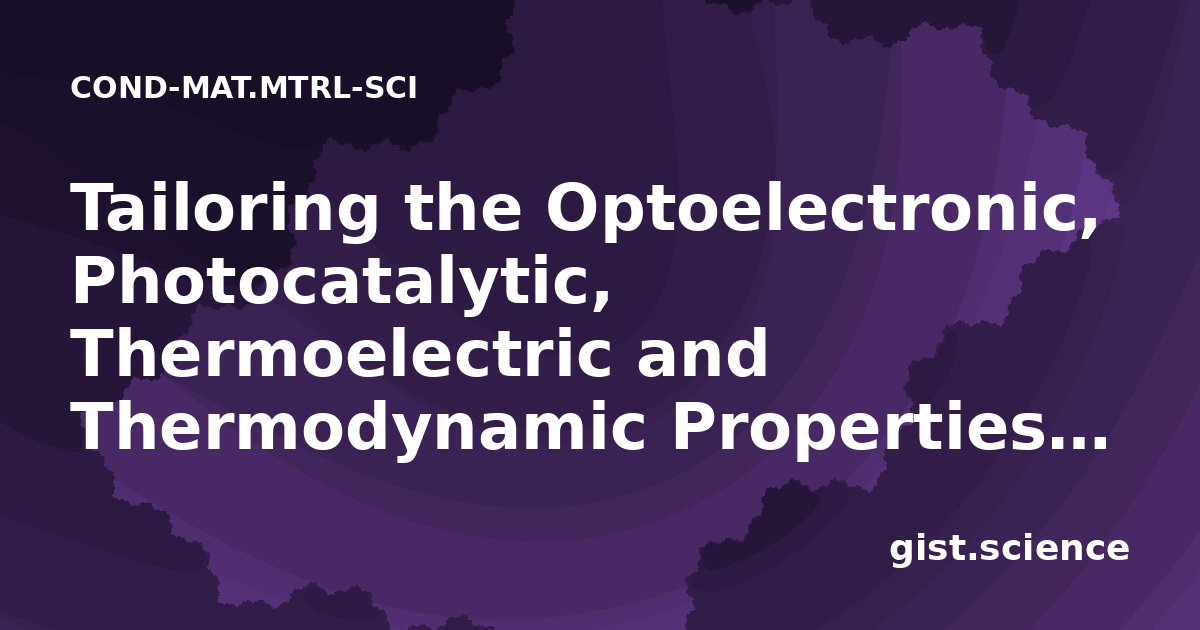 COND-MAT.MTRL-SCI

Tailoring the Optoelectronic, Photocatalytic, Thermoelectric and Thermodynamic Properties…

gist.science